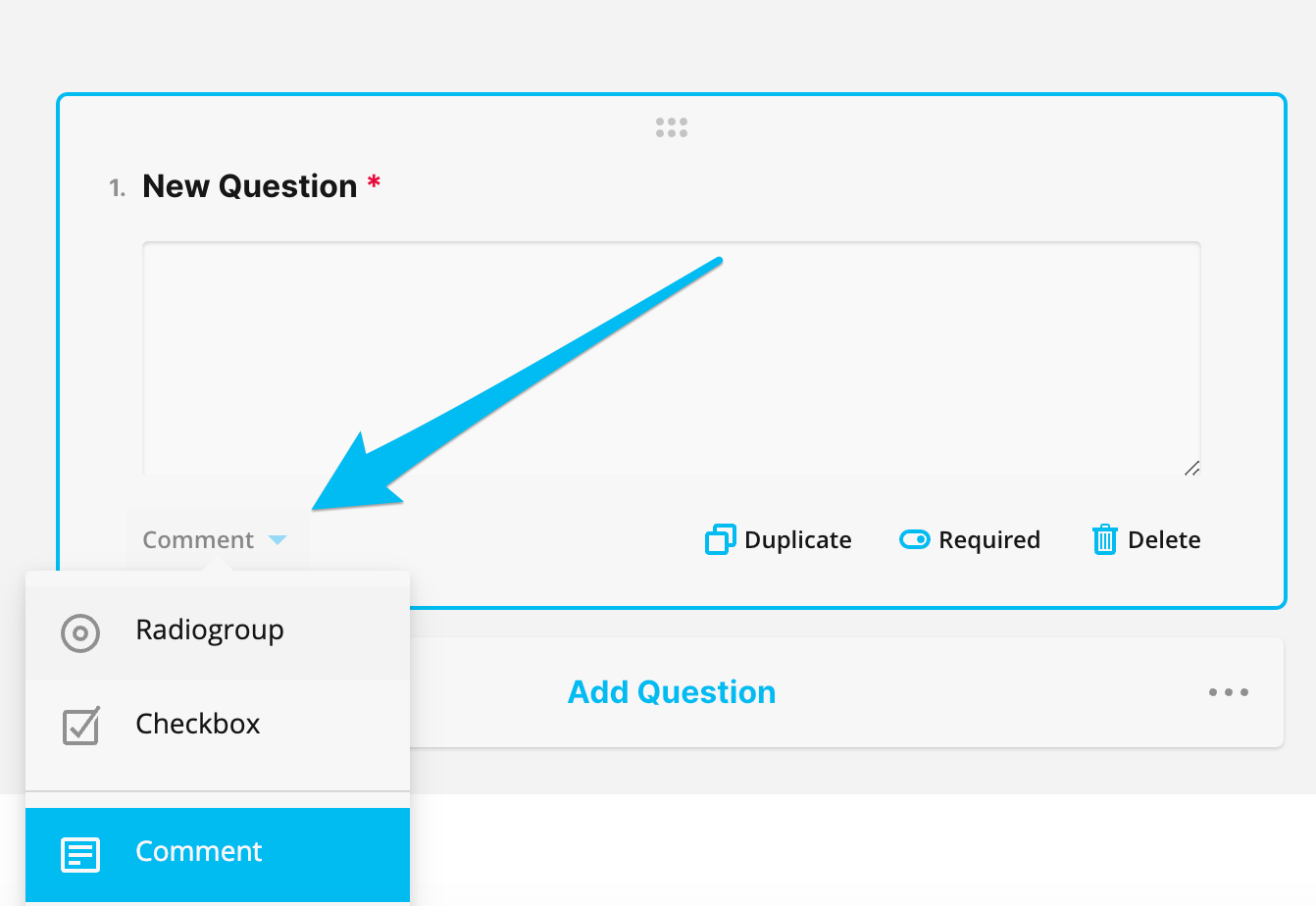 1. New Question *

Comment

Duplicate Required Delete

Radiogroup

Checkbox

Comment

Add Question